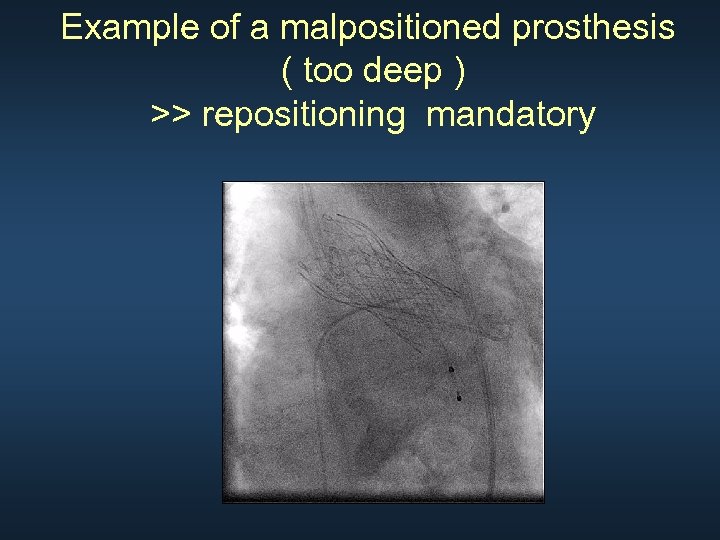 Example of a malpositioned prosthesis
( too deep )
>> repositioning  mandatory